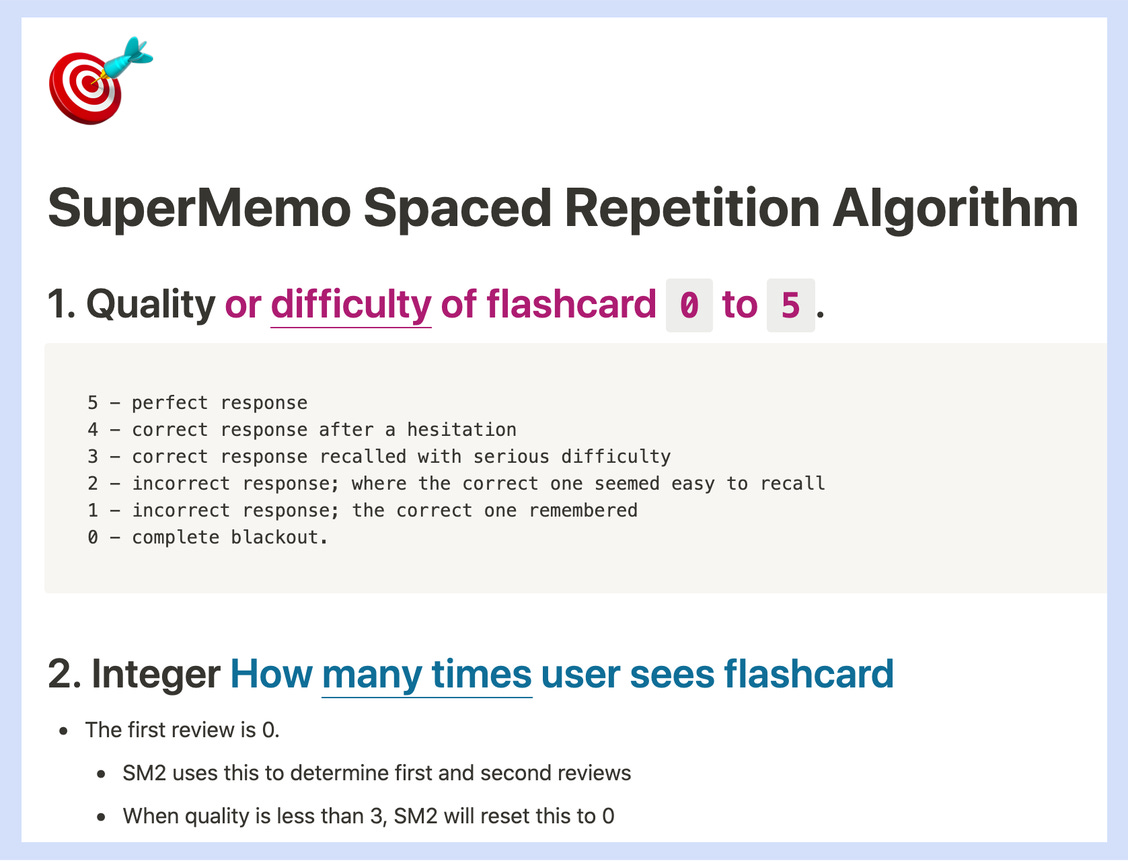 SuperMemo Spaced Repetition Algorithm

1. Quality or difficulty of flashcard 0 to 5.

5 - perfect response
4 - correct response after a hesitation
3 - correct response recalled with serious difficulty
2 - incorrect response; where the correct one seemed easy to recall
1 - incorrect response; the correct one remembered
0 - complete blackout.

2. Integer How many times user sees flashcard

- The first review is 0.
  - SM2 uses this to determine first and second reviews
  - When quality is less than 3, SM2 will reset this to 0